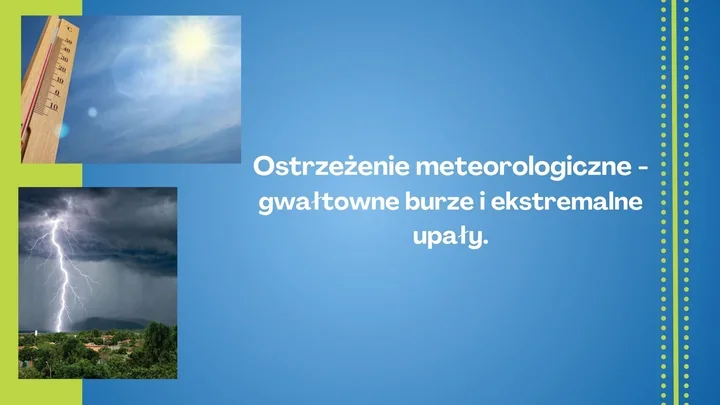 Ostrzeżenie meteorologiczne - gwałtowne burze i ekstremalne upały.